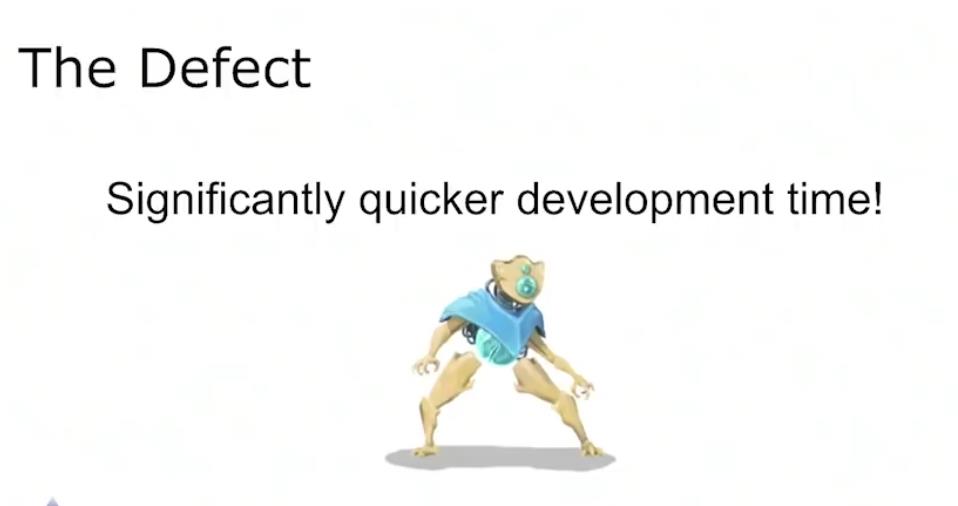 The Defect

Significantly quicker development time!